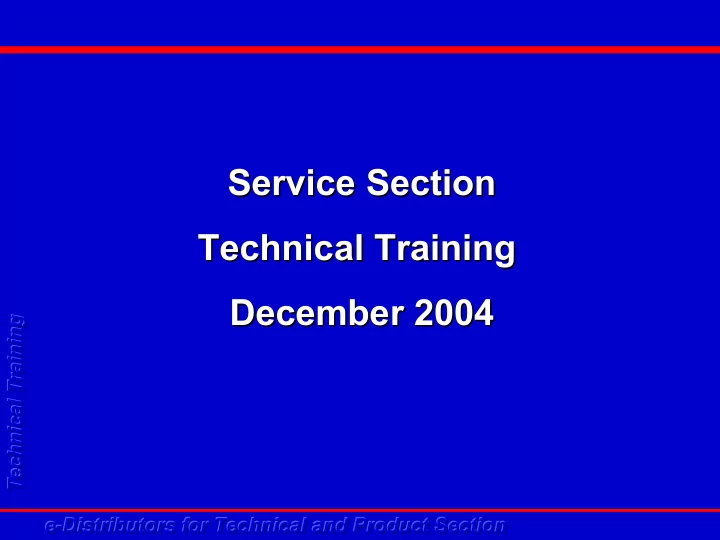 Service Section

Technical Training

December 2004

Technical Training

e-Distributors for Technical and Product Section